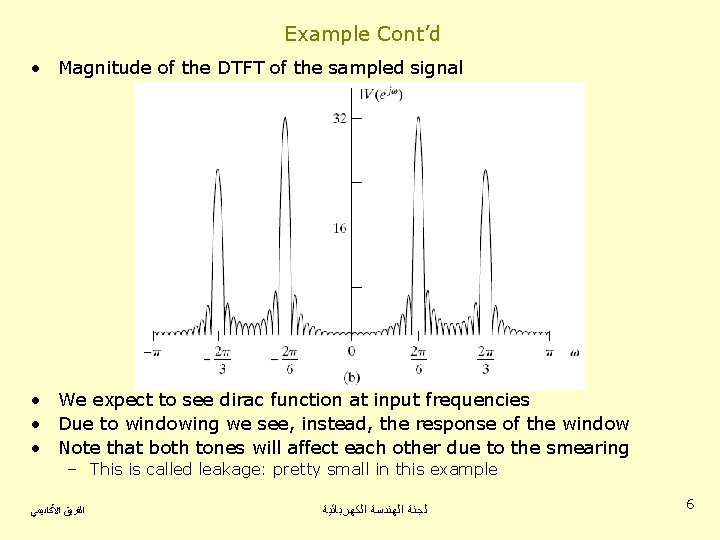 Example Cont'd

• Magnitude of the DTFT of the sampled signal

$|V(e^{j\omega})|$

32

16

$-\pi$ $-\frac{2\pi}{3}$ $-\frac{2\pi}{6}$ 0 $\frac{2\pi}{6}$ $\frac{2\pi}{3}$ $\pi$ $\omega$

(b)

• We expect to see dirac function at input frequencies
• Due to windowing we see, instead, the response of the window
• Note that both tones will affect each other due to the smearing
– This is called leakage: pretty small in this example

الفريق الأكاديمي

لجنة الهندسة الكهربائية

6